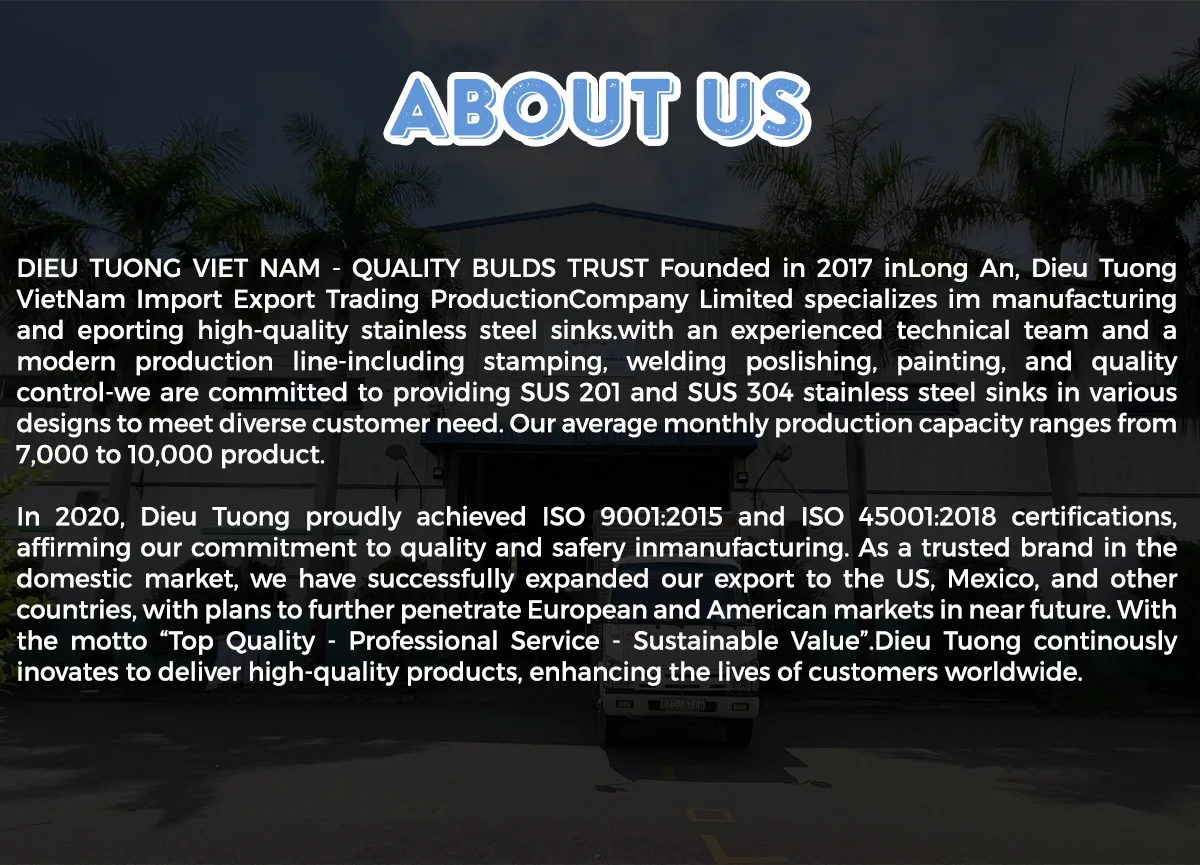 ABOUT US

DIEU TUONG VIET NAM - QUALITY BULDS TRUST Founded in 2017 inLong An, Dieu Tuong VietNam Import Export Trading ProductionCompany Limited specializes im manufacturing and eporting high-quality stainless steel sinks.with an experienced technical team and a modern production line-including stamping, welding poslishing, painting, and quality control-we are committed to providing SUS 201 and SUS 304 stainless steel sinks in various designs to meet diverse customer need. Our average monthly production capacity ranges from 7,000 to 10,000 product.

In 2020, Dieu Tuong proudly achieved ISO 9001:2015 and ISO 45001:2018 certifications, affirming our commitment to quality and safery inmanufacturing. As a trusted brand in the domestic market, we have successfully expanded our export to the US, Mexico, and other countries, with plans to further penetrate European and American markets in near future. With the motto “Top Quality - Professional Service - Sustainable Value”.Dieu Tuong continously inovates to deliver high-quality products, enhancing the lives of customers worldwide.